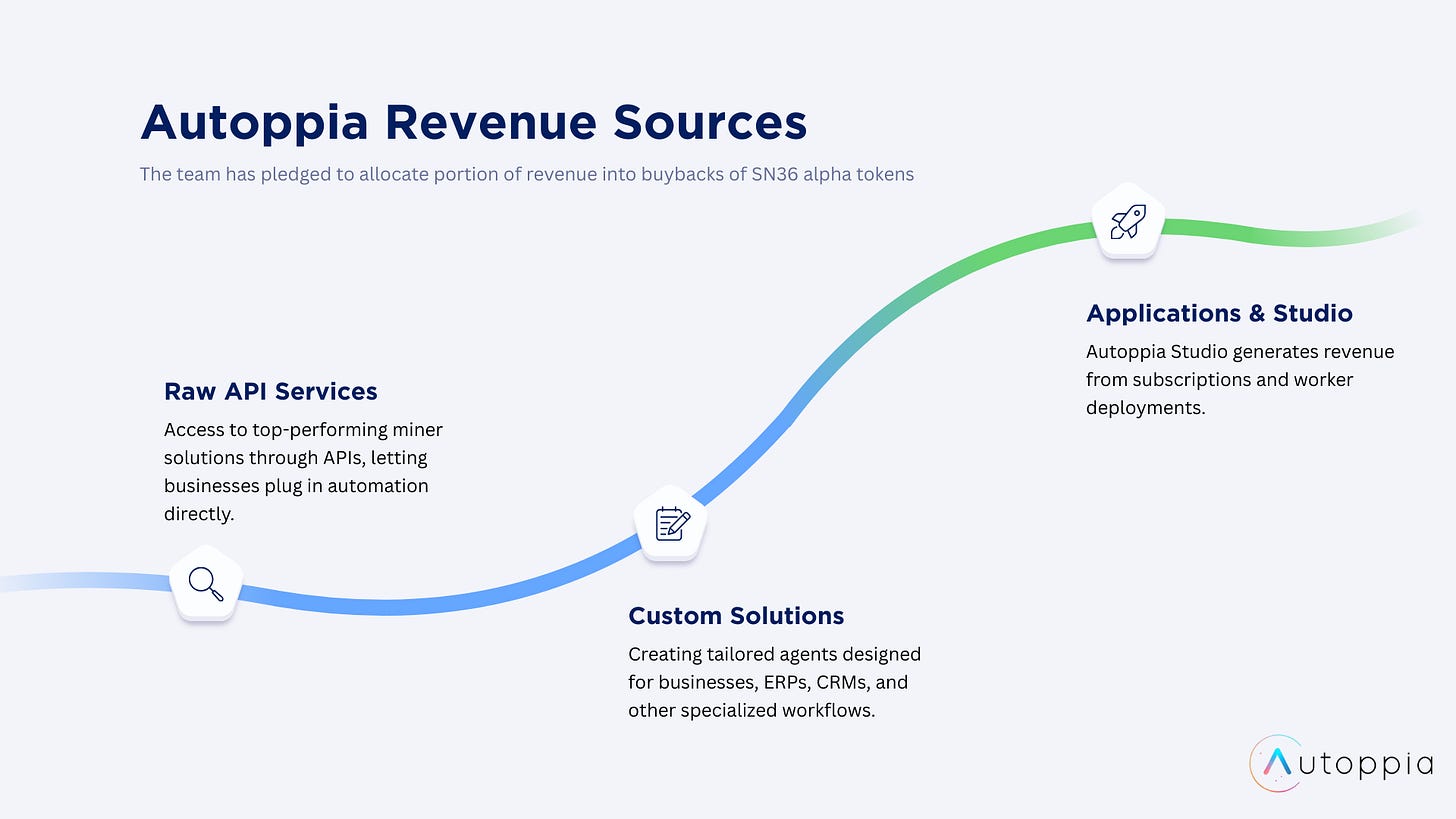 Autoppia Revenue Sources

The team has pledged to allocate portion of revenue into buybacks of SN36 alpha tokens

Raw API Services

Access to top-performing miner solutions through APIs, letting businesses plug in automation directly.

Custom Solutions

Creating tailored agents designed for businesses, ERPs, CRMs, and other specialized workflows.

Applications & Studio

Autoppia Studio generates revenue from subscriptions and worker deployments.

Autoppia